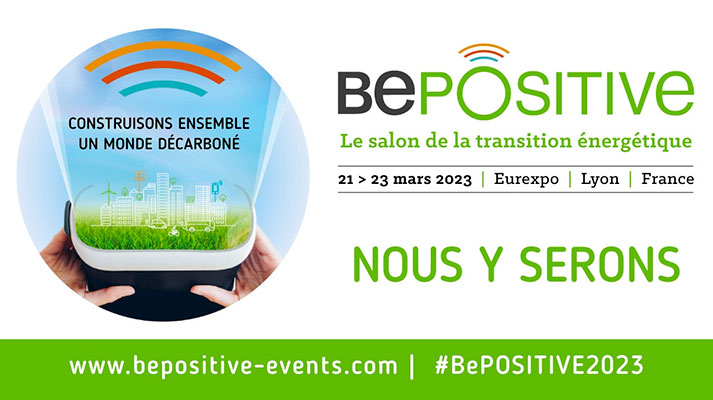 CONSTRUISONS ENSEMBLE UN MONDE DÉCARBONÉ

BePOSITIVE

Le salon de la transition énergétique

21 > 23 mars 2023 | Eurexpo | Lyon | France

NOUS Y SERONS

www.bepositive-events.com | #BePOSITIVE2023